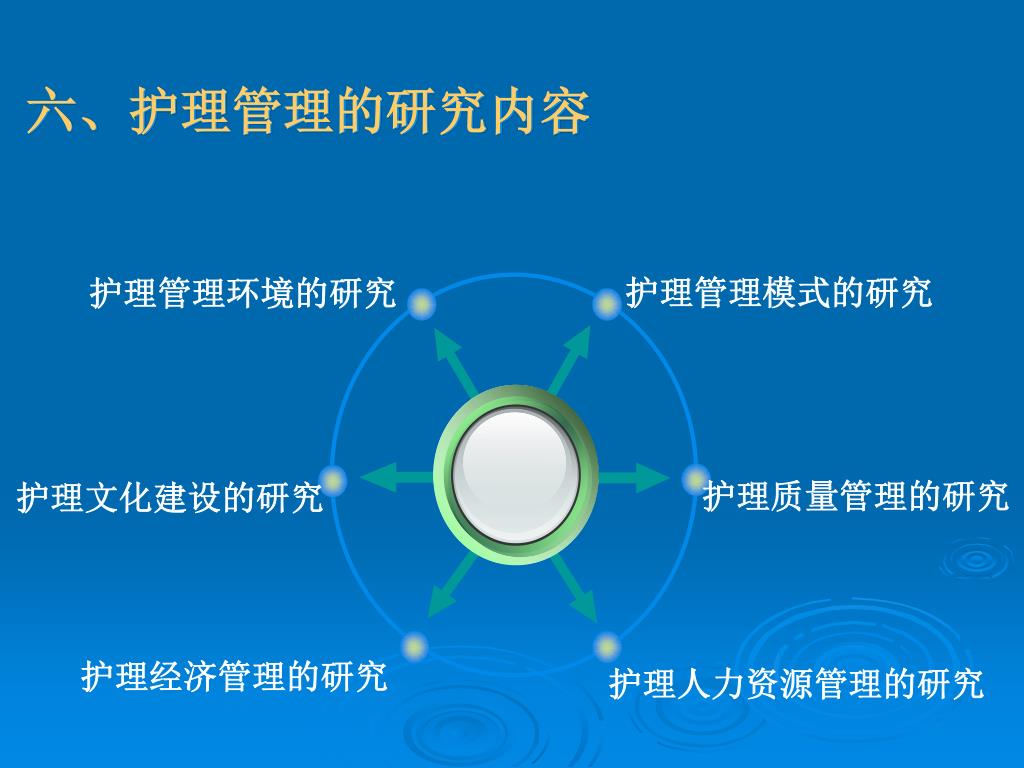 六、护理管理的研究内容

护理管理环境的研究

护理管理模式的研究

护理文化建设的研究

护理质量管理的研究

护理经济管理的研究

护理人力资源管理的研究